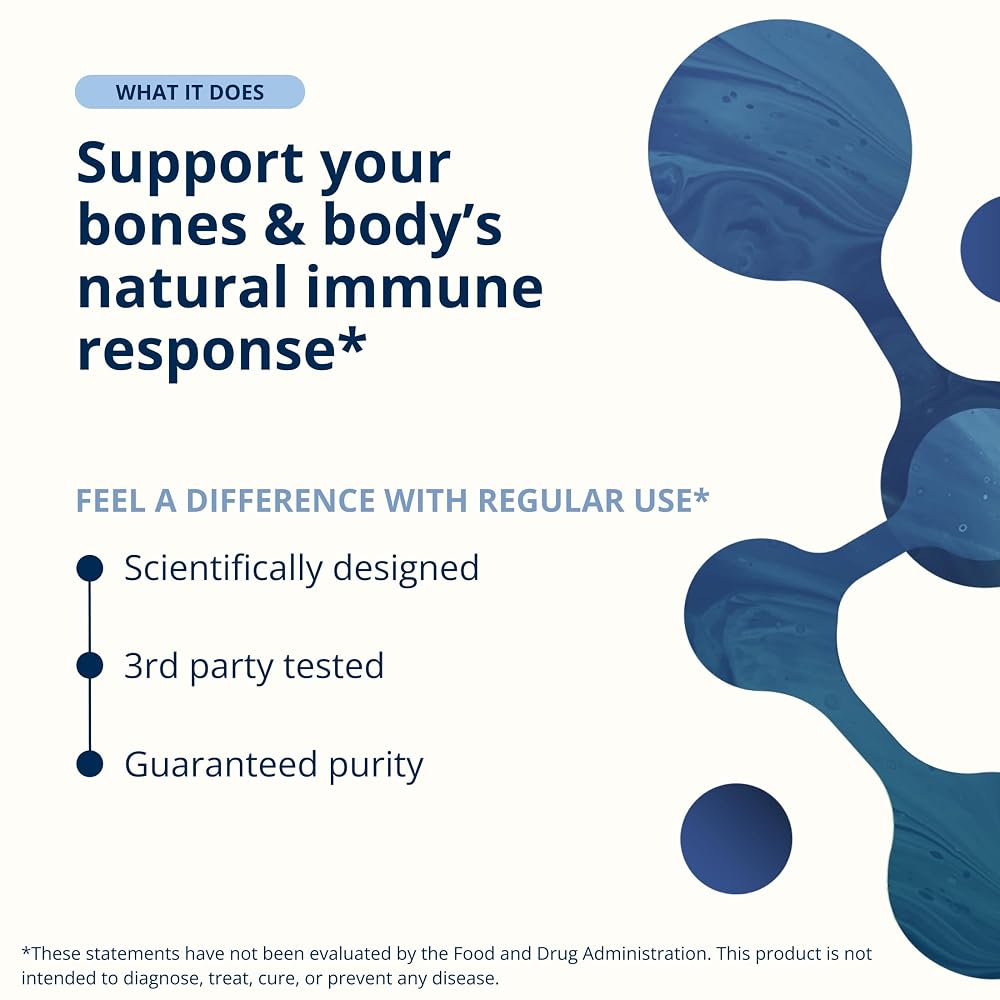 WHAT IT DOES

Support your bones & body's natural immune response*

FEEL A DIFFERENCE WITH REGULAR USE*

• Scientifically designed

• 3rd party tested

• Guaranteed purity

*These statements have not been evaluated by the Food and Drug Administration. This product is not intended to diagnose, treat, cure, or prevent any disease.